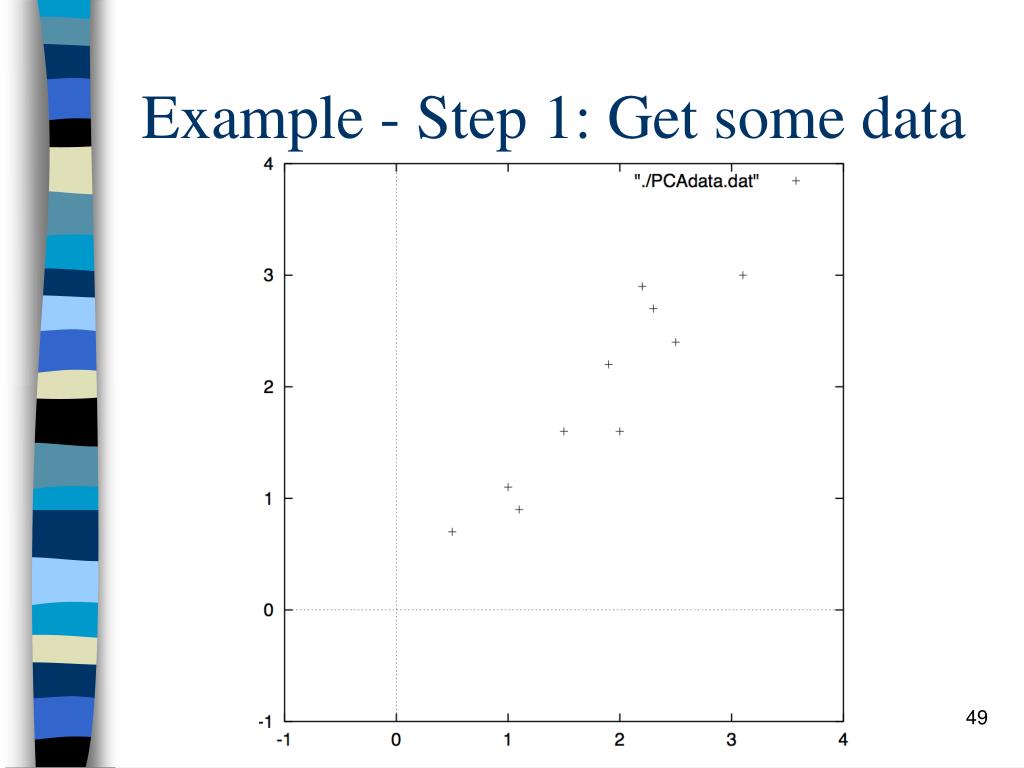 Example - Step 1: Get some data

"./PCAdata.dat" +

4
3
2
1
0
-1

-1 0 1 2 3 4

49